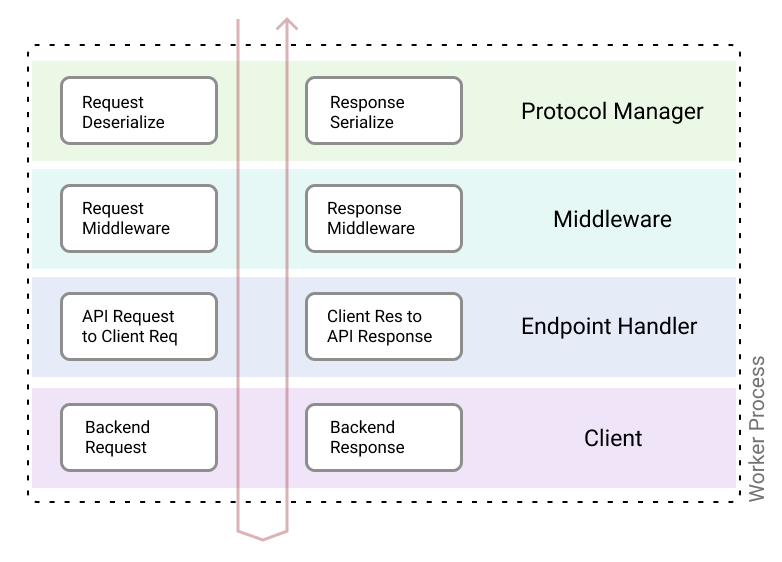 Request Deserialize

Response Serialize

Protocol Manager

Request Middleware

Response Middleware

Middleware

API Request to Client Req

Client Res to API Response

Endpoint Handler

Backend Request

Backend Response

Client

Worker Process